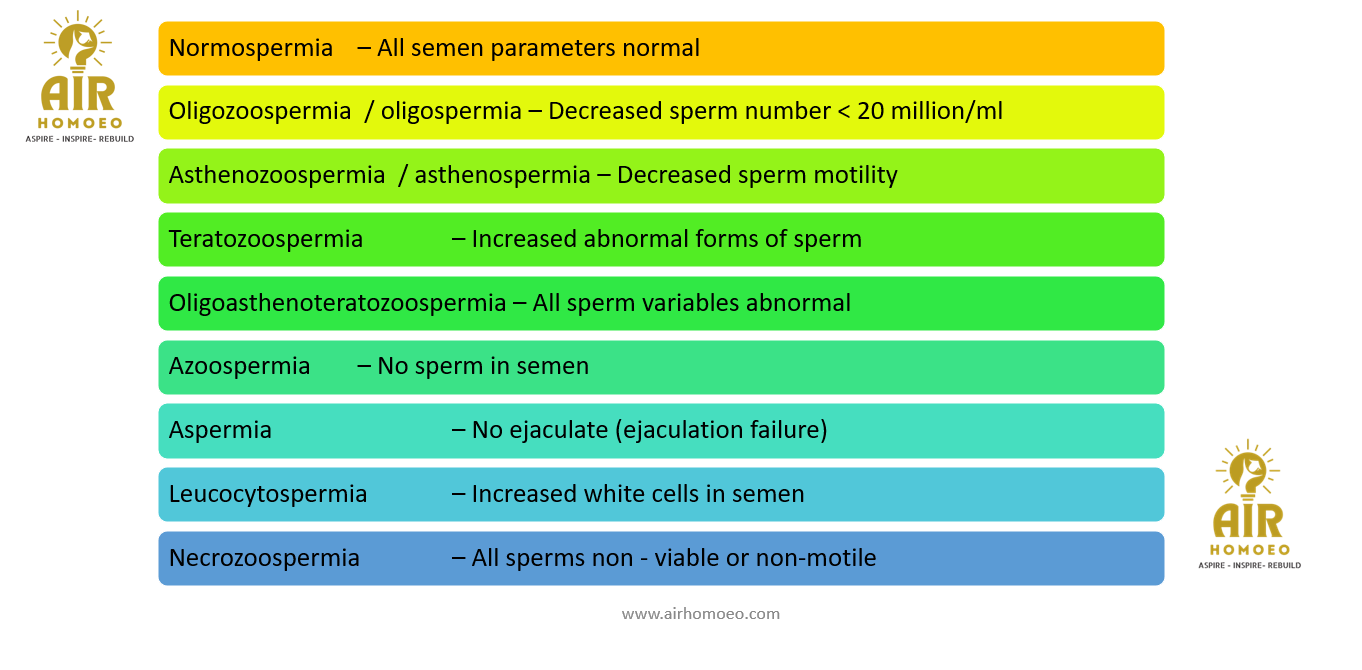 AIR
HOMOEO
ASPIRE - INSPIRE- REBUILD

Normospermia – All semen parameters normal

Oligozoospermia / oligospermia – Decreased sperm number < 20 million/ml

Asthenozoospermia / asthenospermia – Decreased sperm motility

Teratozoospermia – Increased abnormal forms of sperm

Oligoasthenoteratozoospermia – All sperm variables abnormal

Azoospermia – No sperm in semen

Aspermia – No ejaculate (ejaculation failure)

Leucocytospermia – Increased white cells in semen

Necrozoospermia – All sperms non - viable or non-motile

AIR
HOMOEO
ASPIRE - INSPIRE- REBUILD

www.airhomoeo.com